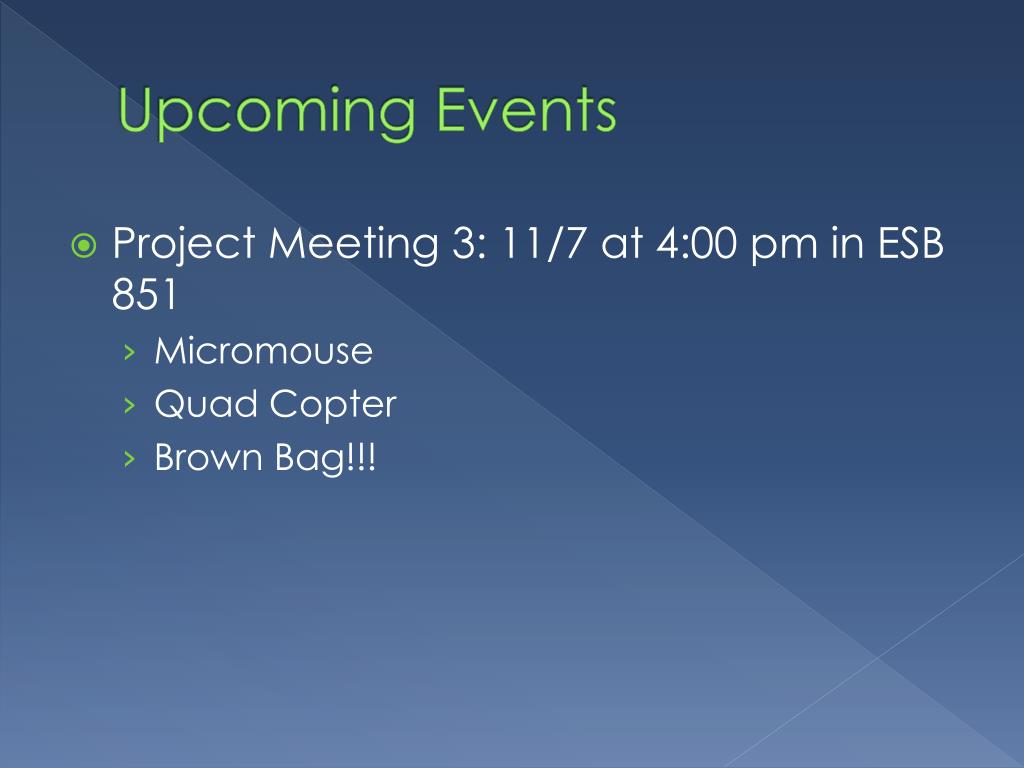 Upcoming Events

Project Meeting 3: 11/7 at 4:00 pm in ESB 851

› Micromouse
› Quad Copter
› Brown Bag!!!